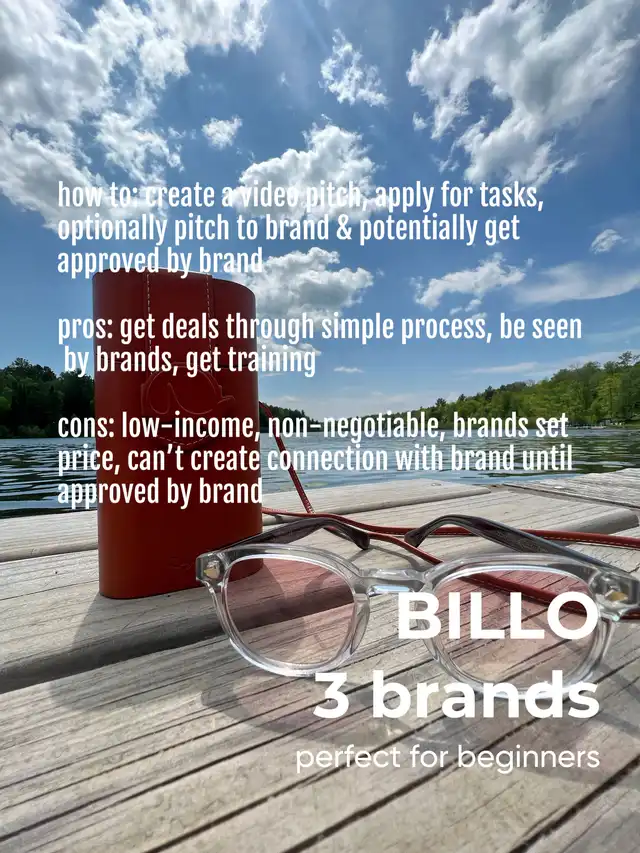 how to: create a video pitch, apply for tasks, optionally pitch to brand & potentially get approved by brand

pros: get deals through simple process, be seen by brands, get training

cons: low-income, non-negotiable, brands set price, can't create connection with brand until approved by brand

BILLO
3 brands
perfect for beginners